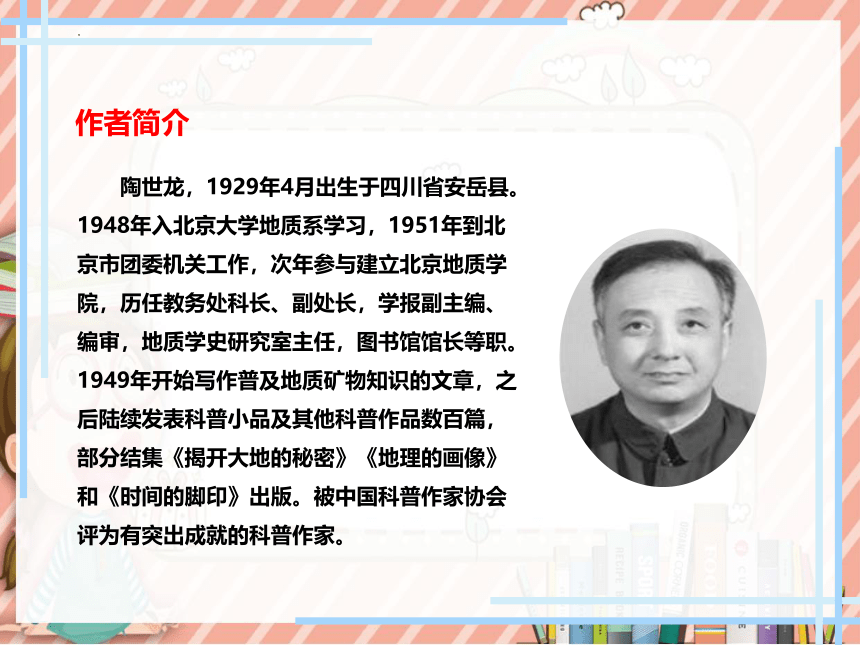 作者简介

陶世龙，1929年4月出生于四川省安岳县。1948年入北京大学地质系学习，1951年到北京市团委机关工作，次年参与建立北京地质学院，历任教务处科长、副处长，学报副主编、编审，地质学史研究室主任，图书馆馆长等职。1949年开始写作普及地质矿物知识的文章，之后陆续发表科普小品及其他科普作品数百篇，部分结集《揭开大地的秘密》《地理的画像》和《时间的脚印》出版。被中国科普作家协会评为有突出成就的科普作家。